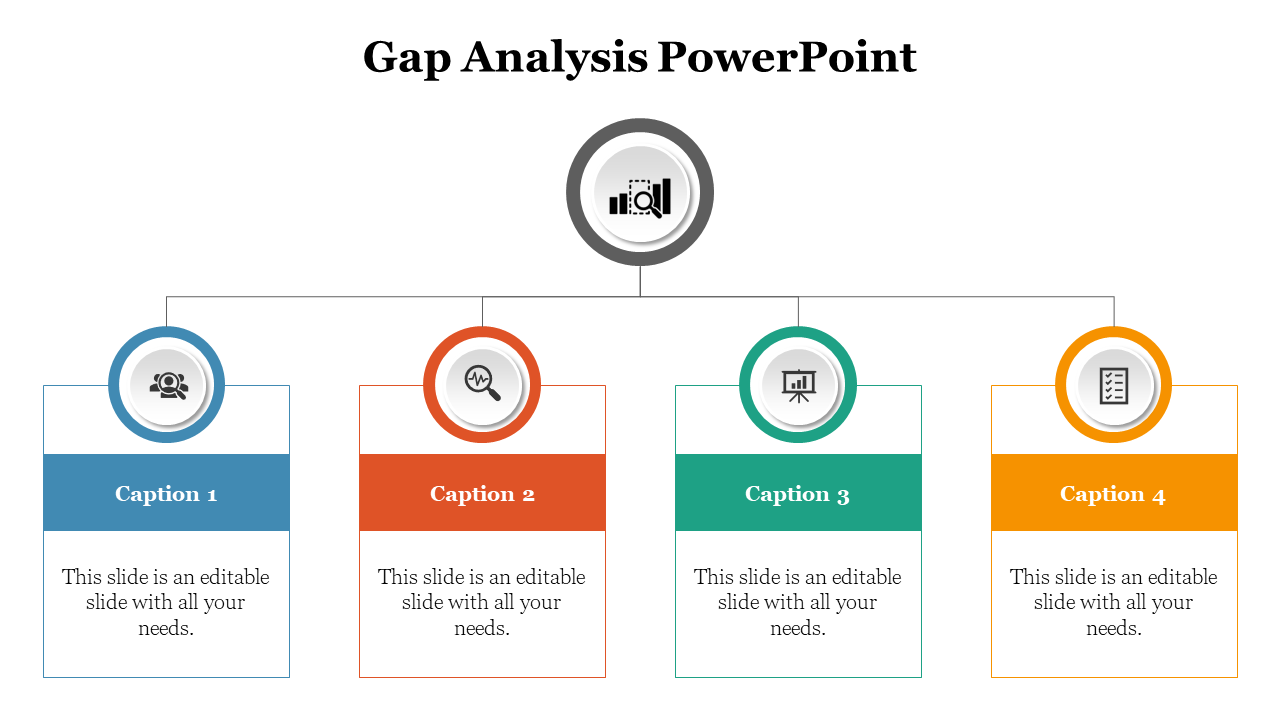 Gap Analysis PowerPoint

Caption 1

This slide is an editable slide with all your needs.

Caption 2

This slide is an editable slide with all your needs.

Caption 3

This slide is an editable slide with all your needs.

Caption 4

This slide is an editable slide with all your needs.